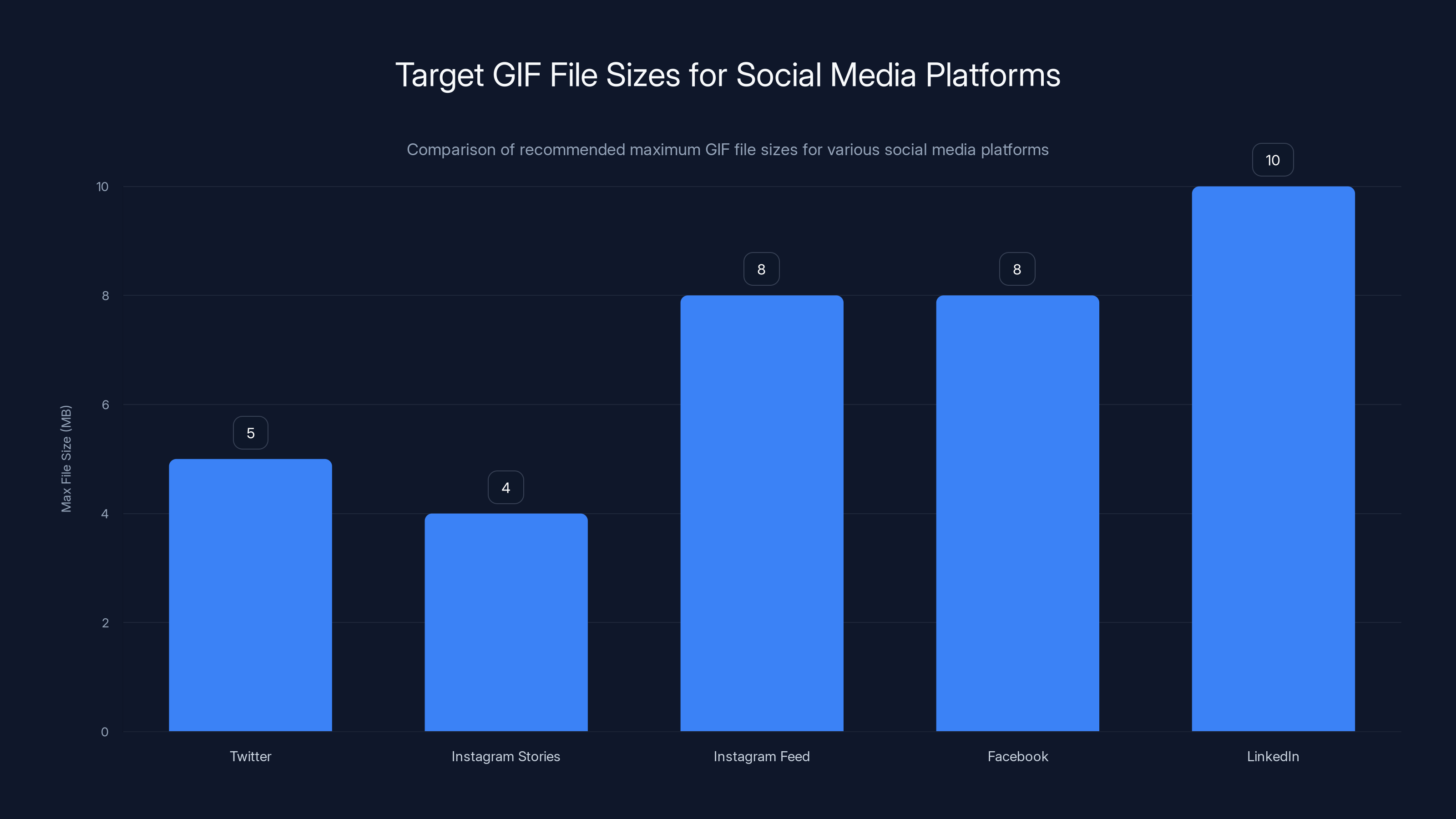 Target GIF File Sizes for Social Media Platforms

Comparison of recommended maximum GIF file sizes for various social media platforms

Max File Size (MB)

10
8
6
4
2
0

5
4
8
8
10

Twitter
Instagram Stories
Instagram Feed
Facebook
LinkedIn